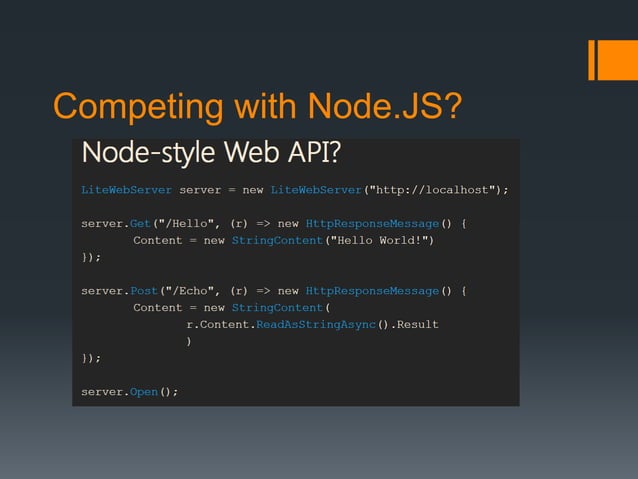 Competing with Node.JS?

Node-style Web API?

LiteWebServer server = new LiteWebServer("http://localhost");

server.Get("/Hello", (r) => new HttpResponseMessage() {
        Content = new StringContent("Hello World!")
});

server.Post("/Echo", (r) => new HttpResponseMessage() {
        Content = new StringContent(
                r.Content.ReadAsStringAsync().Result
                )
});

server.Open();